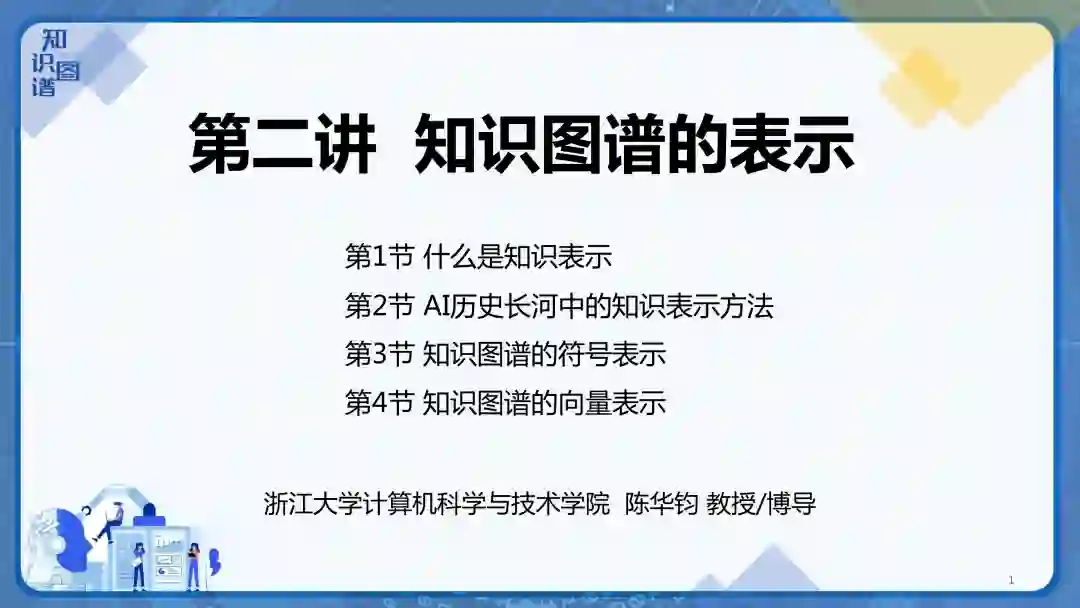 知识图谱

第二讲 知识图谱的表示

第1节 什么是知识表示
第2节 AI历史长河中的知识表示方法
第3节 知识图谱的符号表示
第4节 知识图谱的向量表示

浙江大学计算机科学与技术学院 陈华钧 教授/博导

1